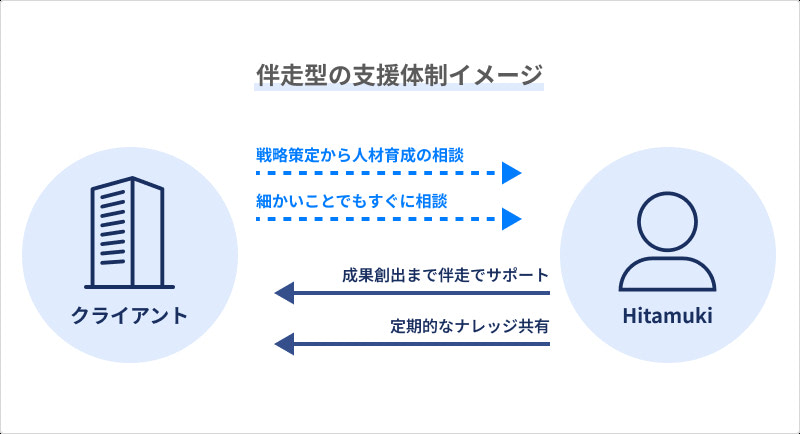 伴走型の支援体制イメージ

戦略策定から人材育成の相談

細かいことでもすぐに相談

成果創出まで伴走でサポート

定期的なナレッジ共有

クライアント

Hitamuki